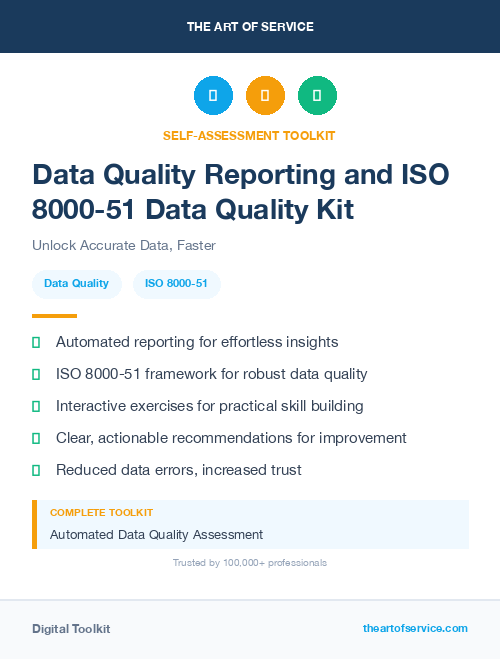 THE ART OF SERVICE

SELF-ASSESSMENT TOOLKIT

Data Quality Reporting and ISO 8000-51 Data Quality Kit

Unlock Accurate Data, Faster

Data Quality

ISO 8000-51

Automated reporting for effortless insights

ISO 8000-51 framework for robust data quality

Interactive exercises for practical skill building

Clear, actionable recommendations for improvement

Reduced data errors, increased trust

COMPLETE TOOLKIT

Automated Data Quality Assessment

Trusted by 100,000+ professionals

Digital Toolkit

theartofservice.com